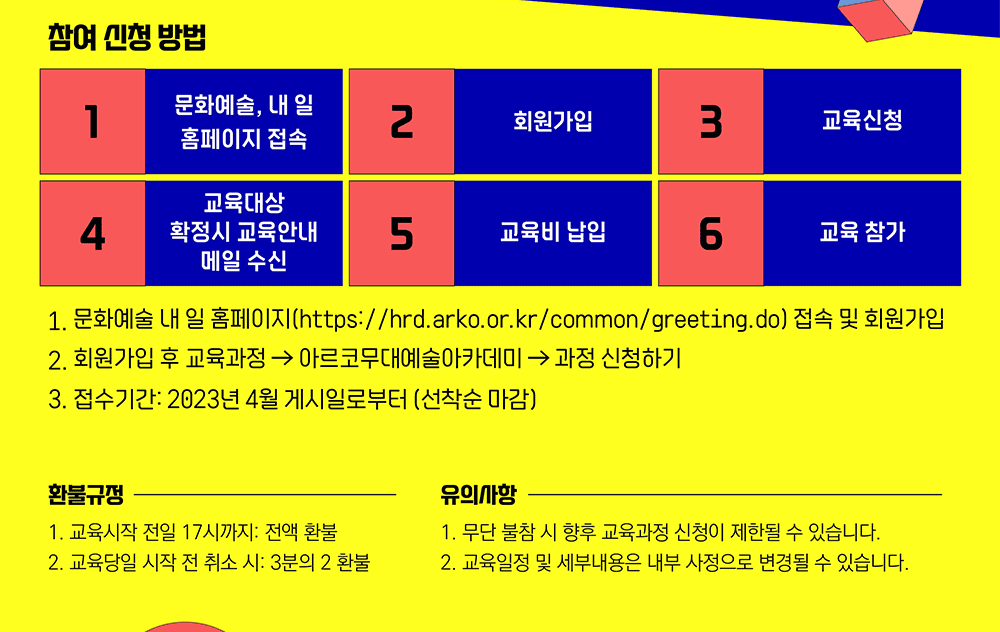 참여 신청 방법

1 문화예술, 내 일 홈페이지 접속

2 회원가입

3 교육신청

4 교육대상 확정시 교육안내 메일 수신

5 교육비 납입

6 교육 참가

1. 문화예술 내 일 홈페이지(https://hrd.arko.or.kr/common/greeting.do) 접속 및 회원가입
2. 회원가입 후 교육과정 → 아르코무대예술아카데미 → 과정 신청하기
3. 접수기간: 2023년 4월 게시일로부터 (선착순 마감)

환불규정

1. 교육시작 전일 17시까지: 전액 환불
2. 교육당일 시작 전 취소 시: 3분의 2 환불

유의사항

1. 무단 불참 시 향후 교육과정 신청이 제한될 수 있습니다.
2. 교육일정 및 세부내용은 내부 사정으로 변경될 수 있습니다.